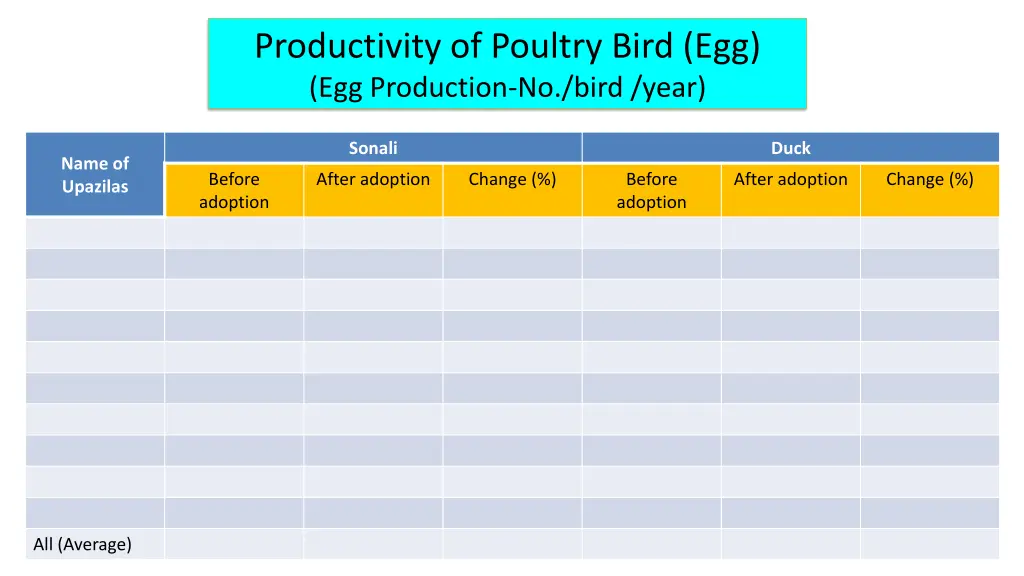 Productivity of Poultry Bird (Egg)
(Egg Production-No./bird /year)

| Name of Upazilas | Sonali | | | Duck | | |
|---|---|---|---|---|---|---|
| | Before adoption | After adoption | Change (%) | Before adoption | After adoption | Change (%) |
| | | | | | | |
| | | | | | | |
| | | | | | | |
| | | | | | | |
| | | | | | | |
| | | | | | | |
| | | | | | | |
| | | | | | | |
| | | | | | | |
| | | | | | | |
| All (Average) | | | | | | |